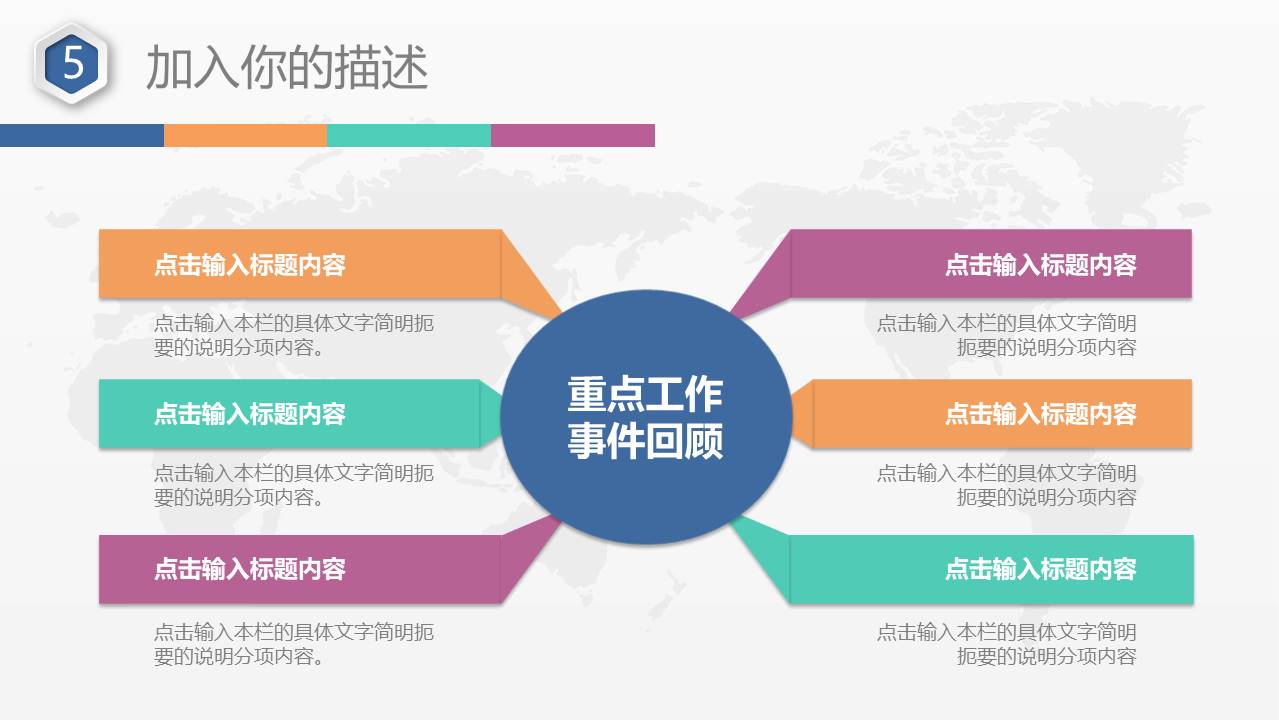 5

加入你的描述

点击输入标题内容

点击输入本栏的具体文字简明扼要的说明分项内容。

点击输入标题内容

点击输入本栏的具体文字简明扼要的说明分项内容。

点击输入标题内容

点击输入本栏的具体文字简明扼要的说明分项内容。

重点工作事件回顾

点击输入标题内容

点击输入本栏的具体文字简明扼要的说明分项内容

点击输入标题内容

点击输入本栏的具体文字简明扼要的说明分项内容

点击输入标题内容

点击输入本栏的具体文字简明扼要的说明分项内容